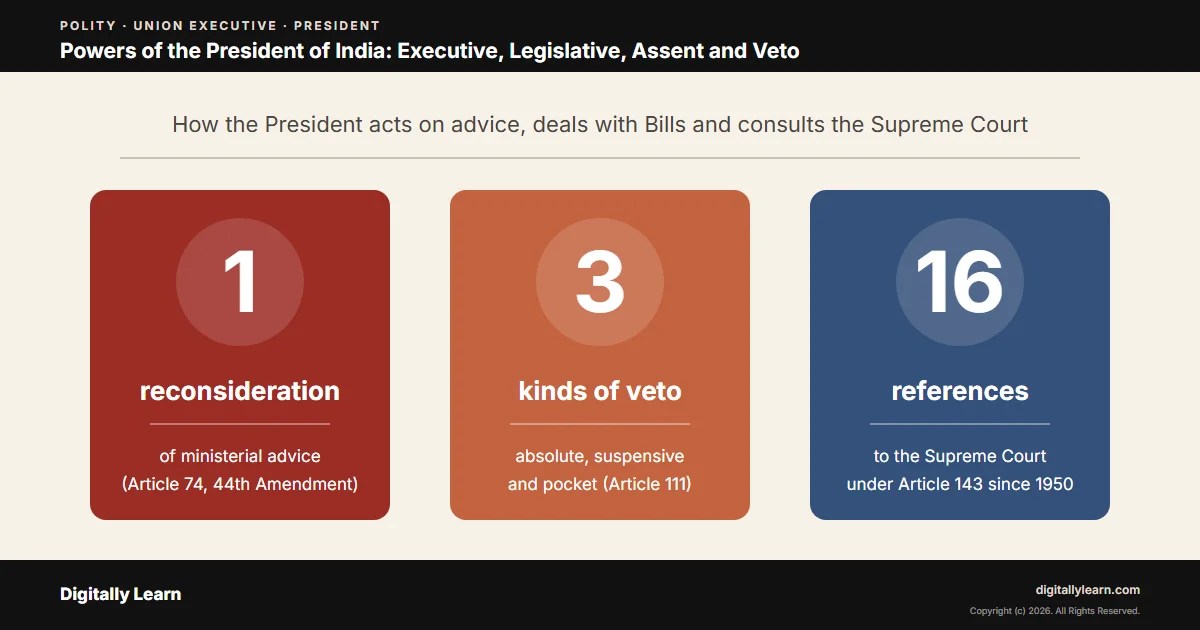 POLITY · UNION EXECUTIVE · PRESIDENT

Powers of the President of India: Executive, Legislative, Assent and Veto

How the President acts on advice, deals with Bills and consults the Supreme Court

1

reconsideration

of ministerial advice (Article 74, 44th Amendment)

3

kinds of veto

absolute, suspensive and pocket (Article 111)

16

references

to the Supreme Court under Article 143 since 1950

Digitally Learn

digitallylearn.com

Copyright (c) 2026. All Rights Reserved.